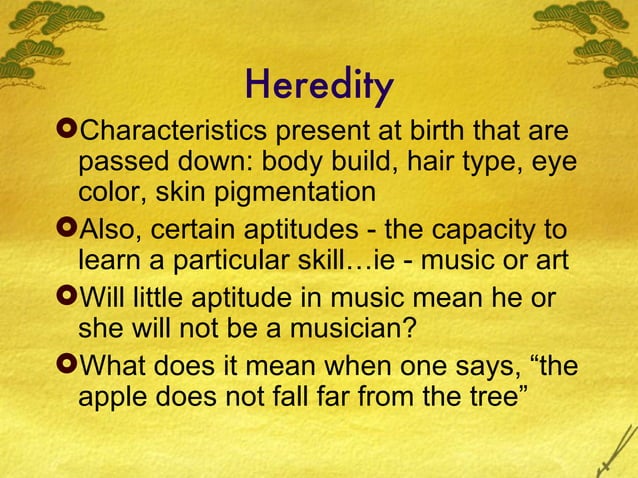 Heredity

Characteristics present at birth that are passed down: body build, hair type, eye color, skin pigmentation

Also, certain aptitudes - the capacity to learn a particular skill…ie - music or art

Will little aptitude in music mean he or she will not be a musician?

What does it mean when one says, “the apple does not fall far from the tree”